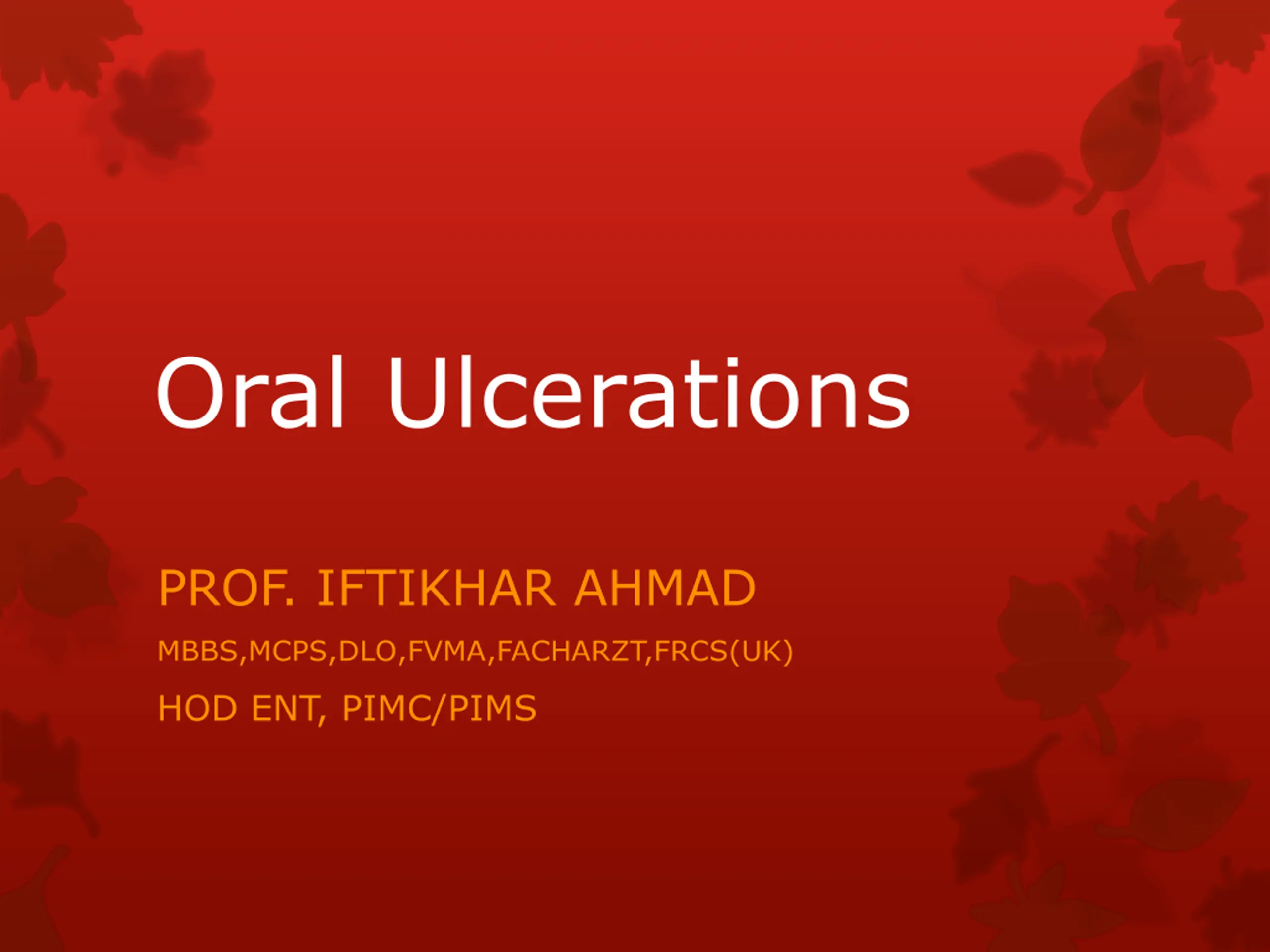 Oral Ulcerations

PROF. IFTIKHAR AHMAD

MBBS,MCPS,DLO,FVMA,FACHARZT,FRCS(UK)

HOD ENT, PIMC/PIMS